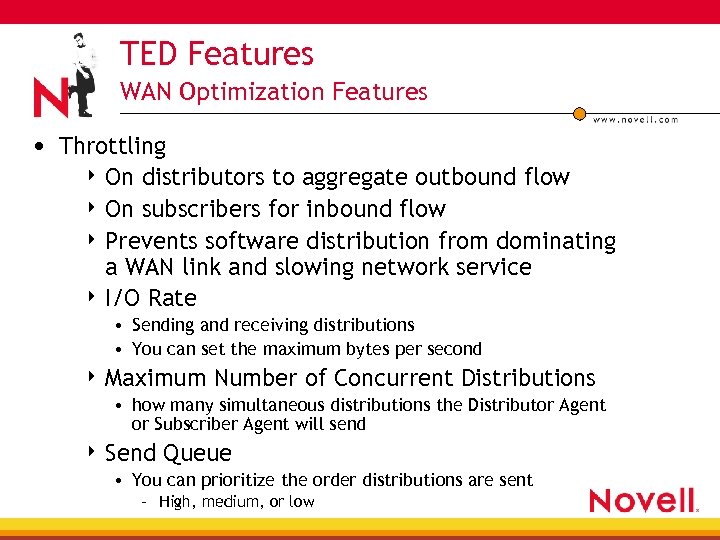 N

TED Features
WAN Optimization Features

www.novell.com

• Throttling
‣ On distributors to aggregate outbound flow
‣ On subscribers for inbound flow
‣ Prevents software distribution from dominating a WAN link and slowing network service
‣ I/O Rate
• Sending and receiving distributions
• You can set the maximum bytes per second
‣ Maximum Number of Concurrent Distributions
• how many simultaneous distributions the Distributor Agent or Subscriber Agent will send
‣ Send Queue
• You can prioritize the order distributions are sent
– High, medium, or low

Novell.